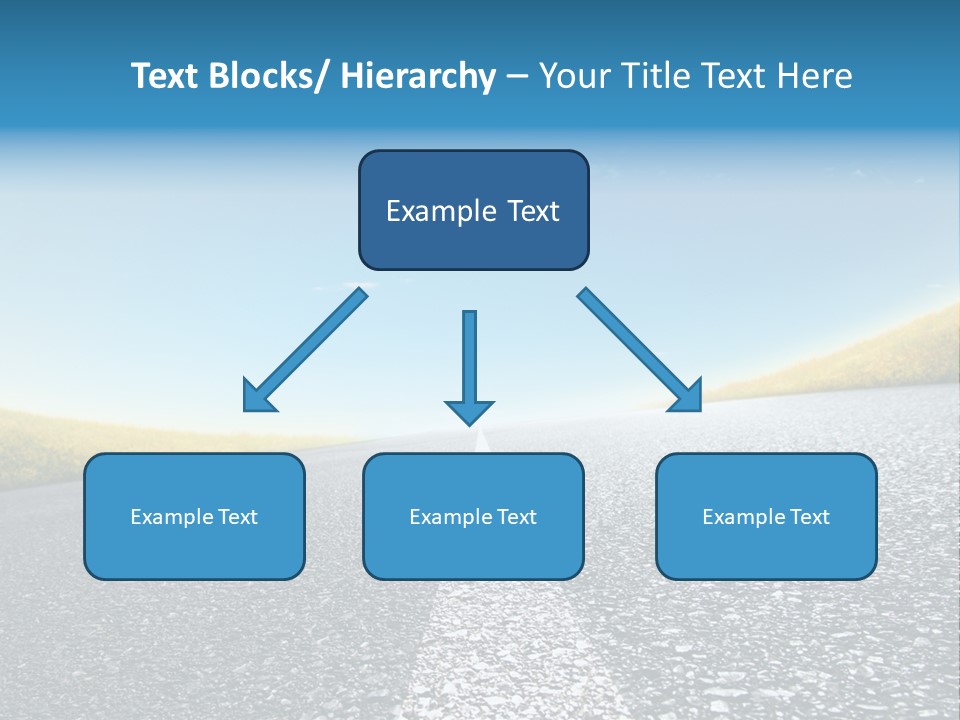 Text Blocks/ Hierarchy – Your Title Text Here

Example Text

Example Text

Example Text

Example Text